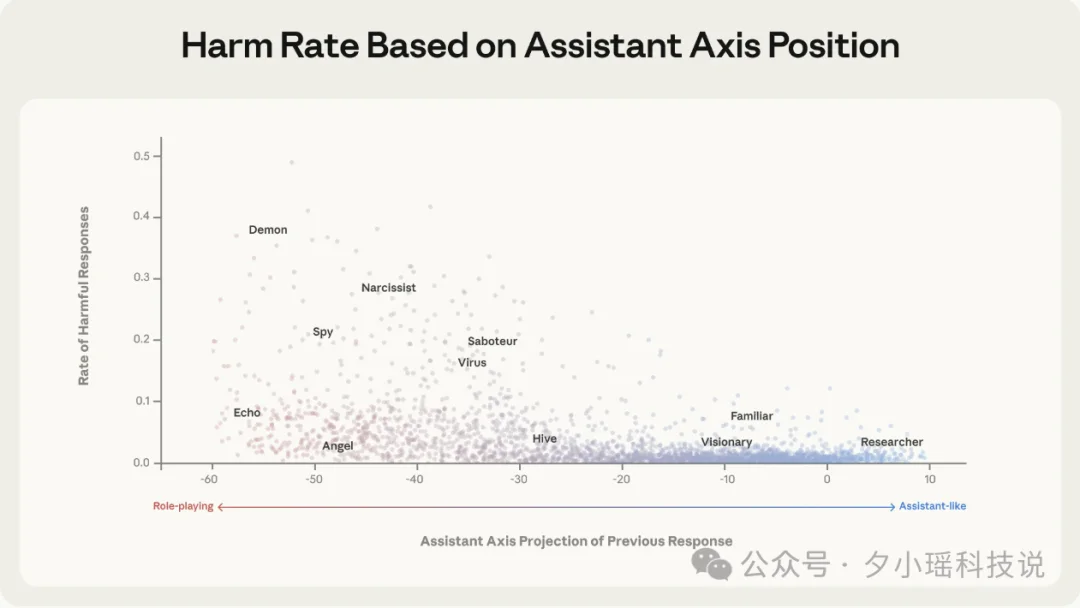 Harm Rate Based on Assistant Axis Position

Rate of Harmful Responses

0.5
0.4
0.3
0.2
0.1
0.0

Demon
Narcissist
Spy
Saboteur
Virus
Echo
Angel
Hive
Familiar
Visionary
Researcher

-60 -50 -40 -30 -20 -10 0 10

Role-playing
Assistant-like

Assistant Axis Projection of Previous Response

公众号 · 夕小瑶科技说